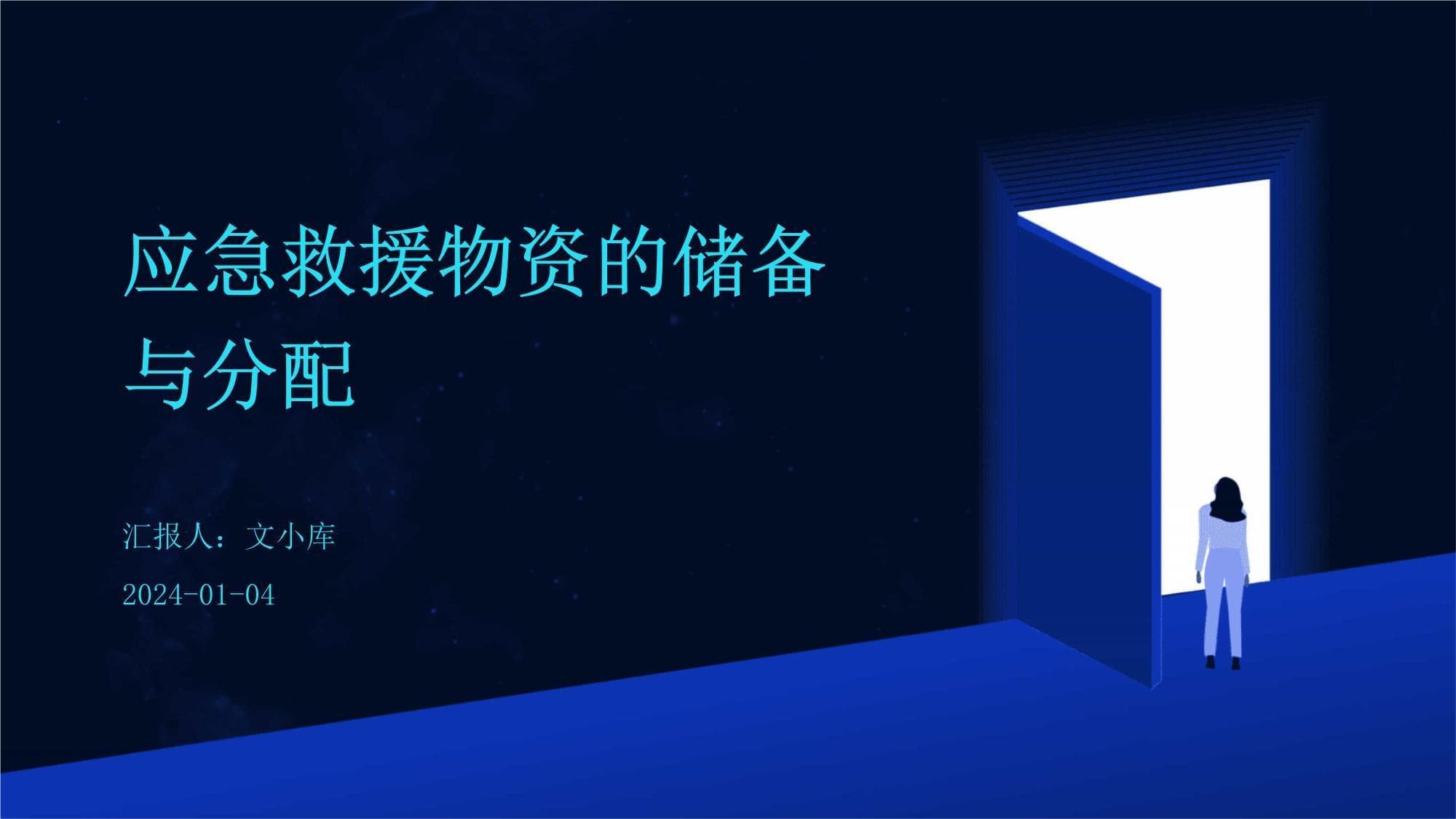 应急救援物资的储备与分配

汇报人：文小库

2024-01-04